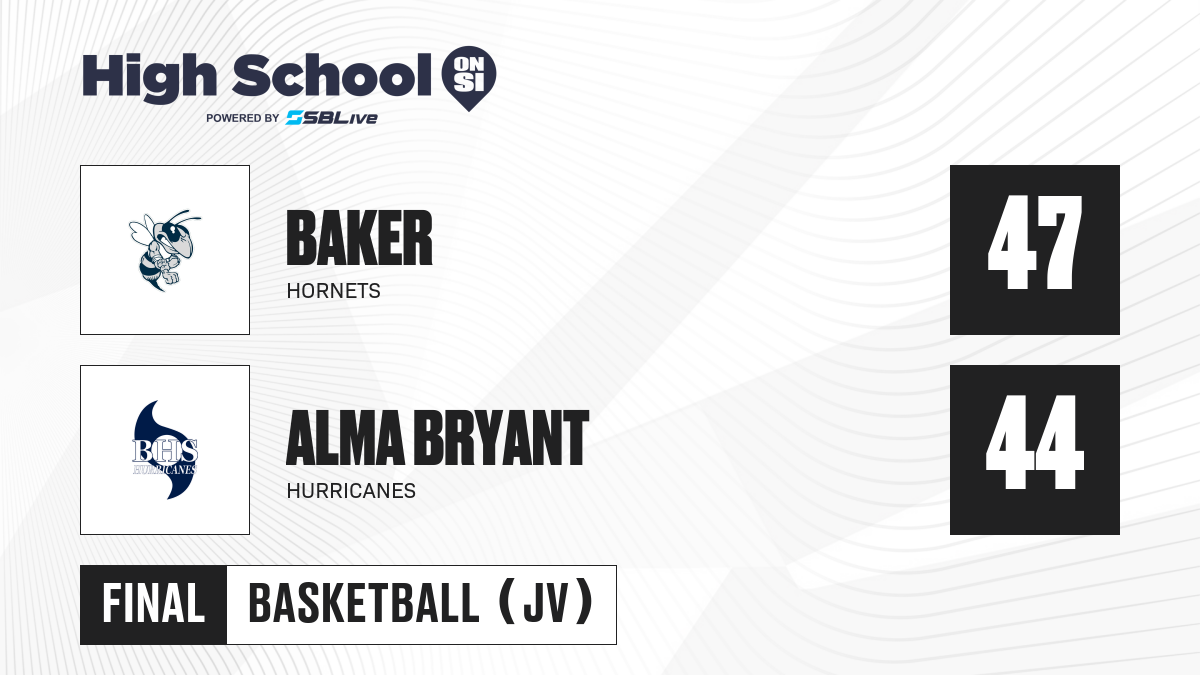 High School ON SI
POWERED BY SBLive

BAKER
HORNETS

47

BHS HURRICANES

ALMA BRYANT
HURRICANES

44

FINAL
BASKETBALL (JV)